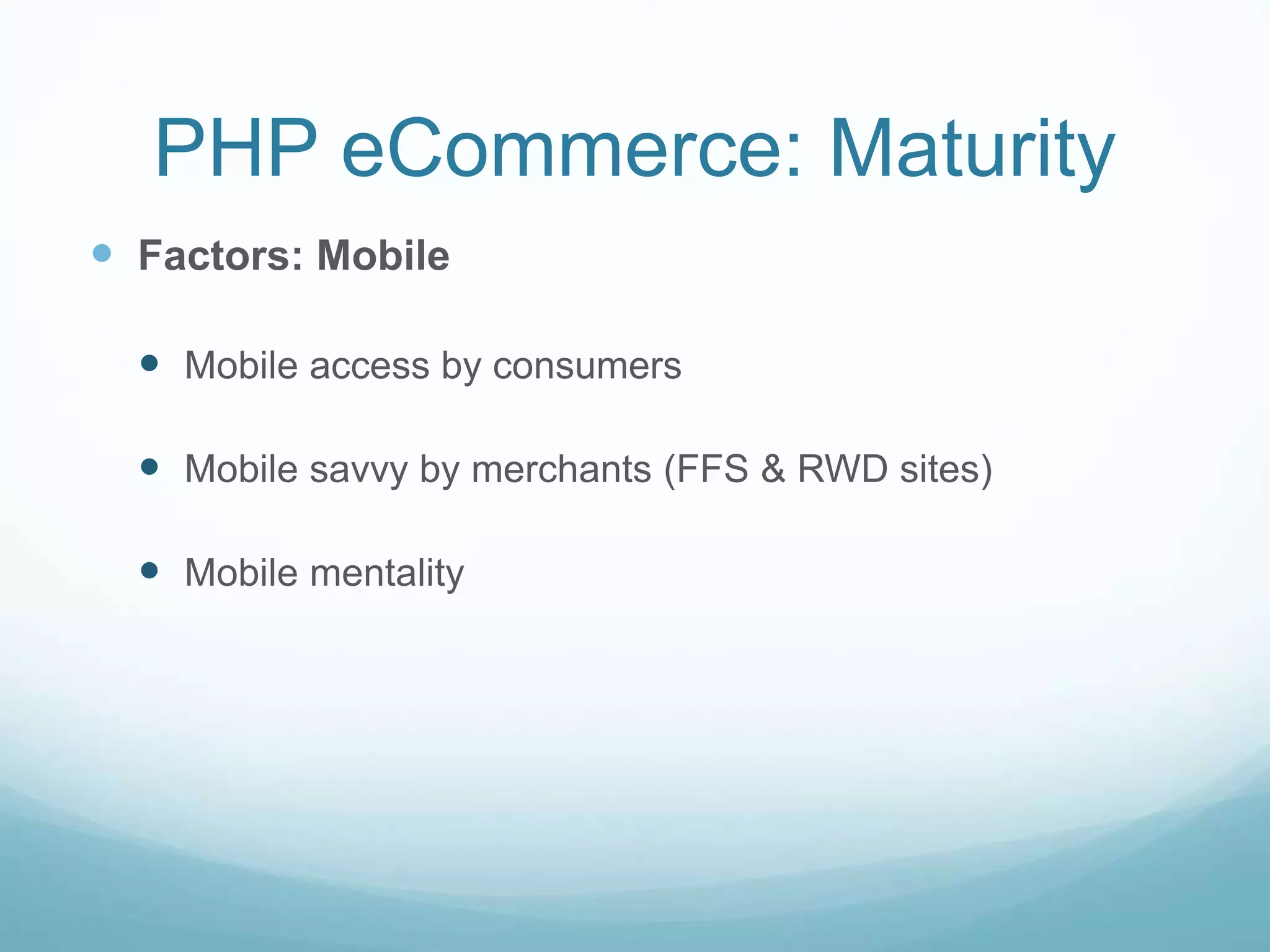 PHP eCommerce: Maturity

Factors: Mobile

Mobile access by consumers

Mobile savvy by merchants (FFS & RWD sites)

Mobile mentality